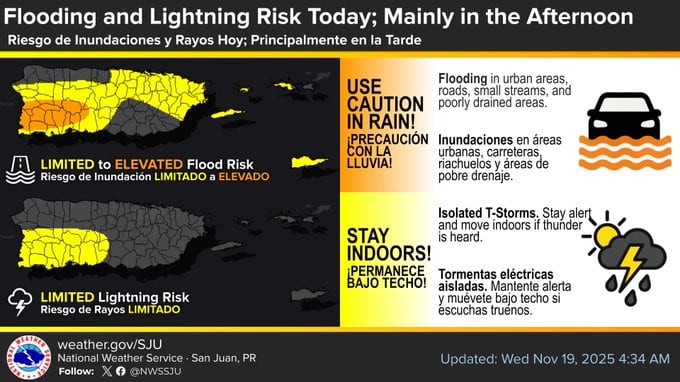 Flooding and Lightning Risk Today; Mainly in the Afternoon
Riesgo de Inundaciones y Rayos Hoy; Principalmente en la Tarde

LIMITED to ELEVATED Flood Risk
Riesgo de Inundación LIMITADO a ELEVADO

LIMITED Lightning Risk
Riesgo de Rayos LIMITADO

USE CAUTION IN RAIN!
¡PRECAUCIÓN CON LA LLUVIA!

Flooding in urban areas, roads, small streams, and poorly drained areas.

Inundaciones en áreas urbanas, carreteras, riachuelos y áreas de pobre drenaje.

STAY INDOORS!
¡PERMANECE BAJO TECHO!

Isolated T-Storms. Stay alert and move indoors if thunder is heard.

Tormentas eléctricas aisladas. Mantente alerta y muévete bajo techo si escuchas truenos.

NATIONAL WEATHER SERVICE

weather.gov/SJU
National Weather Service · San Juan, PR
Follow: @NWSSJU

Updated: Wed Nov 19, 2025 4:34 AM